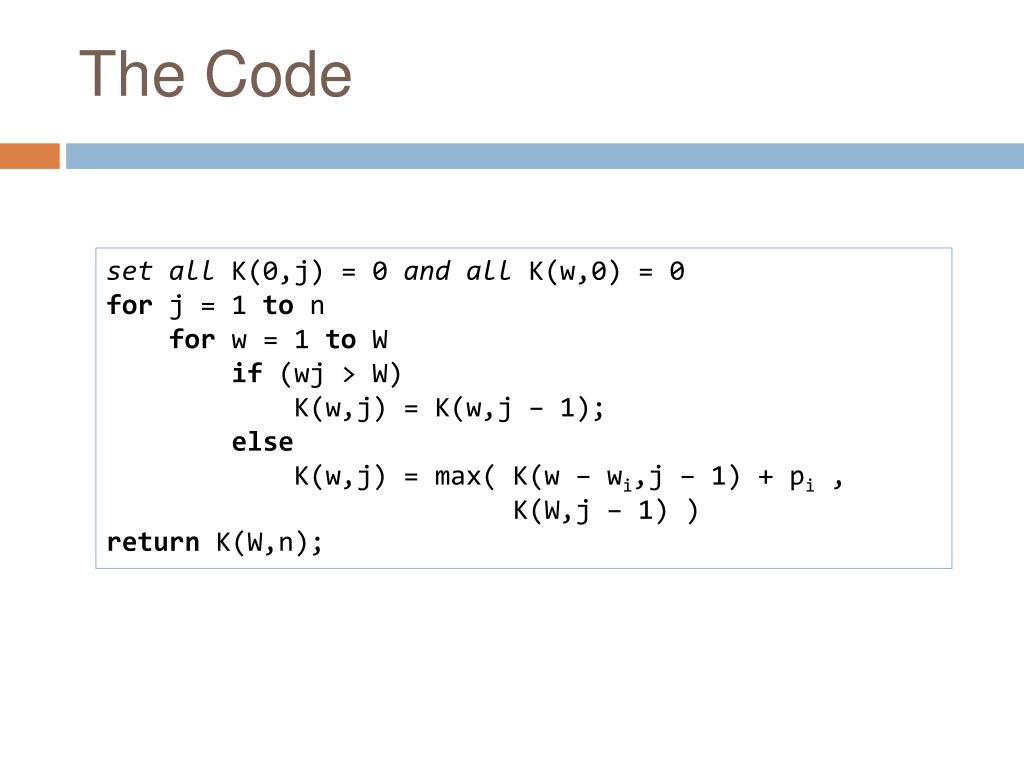 The Code

set all K(0,j) = 0 and all K(w,0) = 0
for j = 1 to n
    for w = 1 to W
        if (wj > W)
            K(w,j) = K(w,j – 1);
        else
            K(w,j) = max( K(w – $w_i$,j – 1) + $p_i$ ,
                          K(W,j – 1) )
return K(W,n);